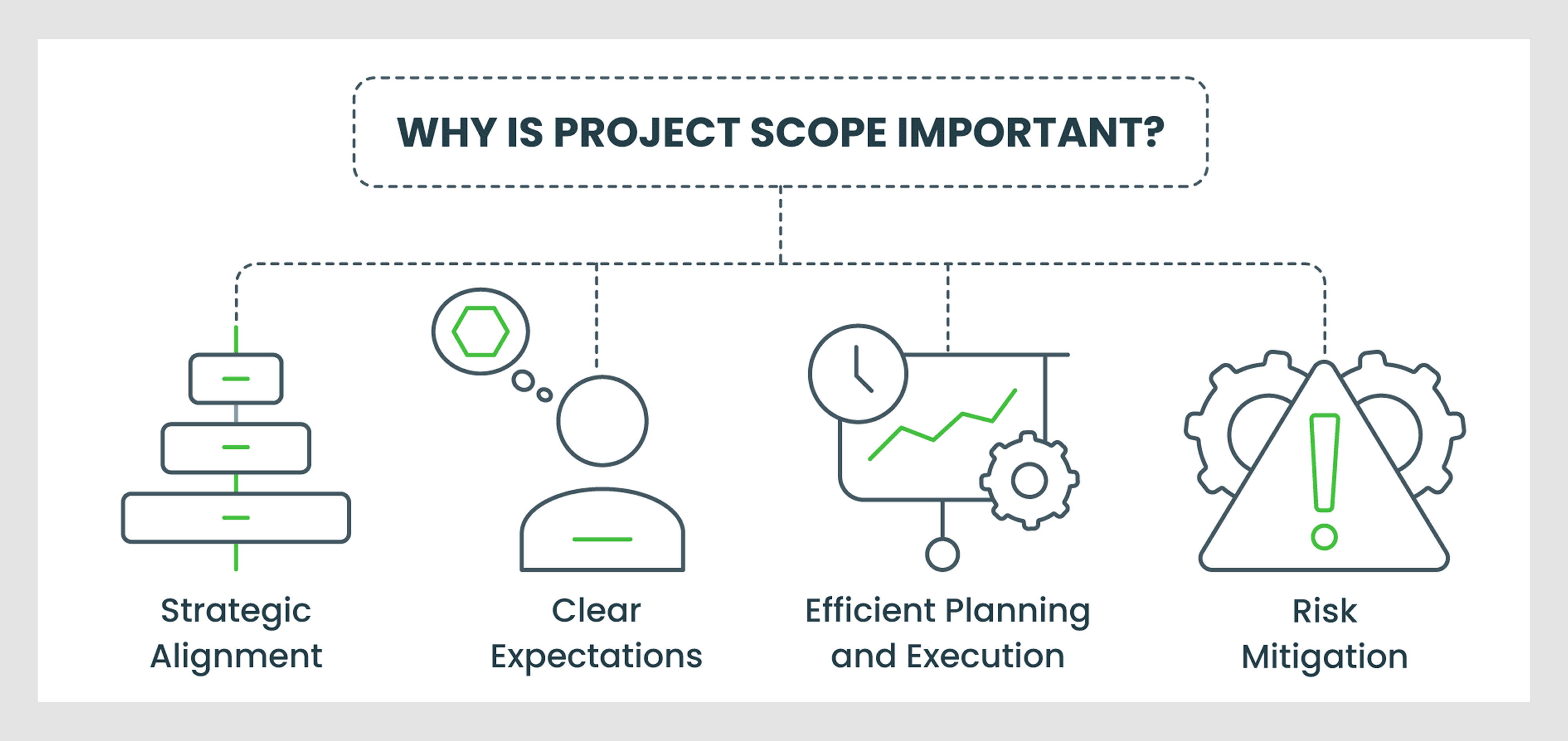 WHY IS PROJECT SCOPE IMPORTANT?

Strategic Alignment

Clear Expectations

Efficient Planning and Execution

Risk Mitigation